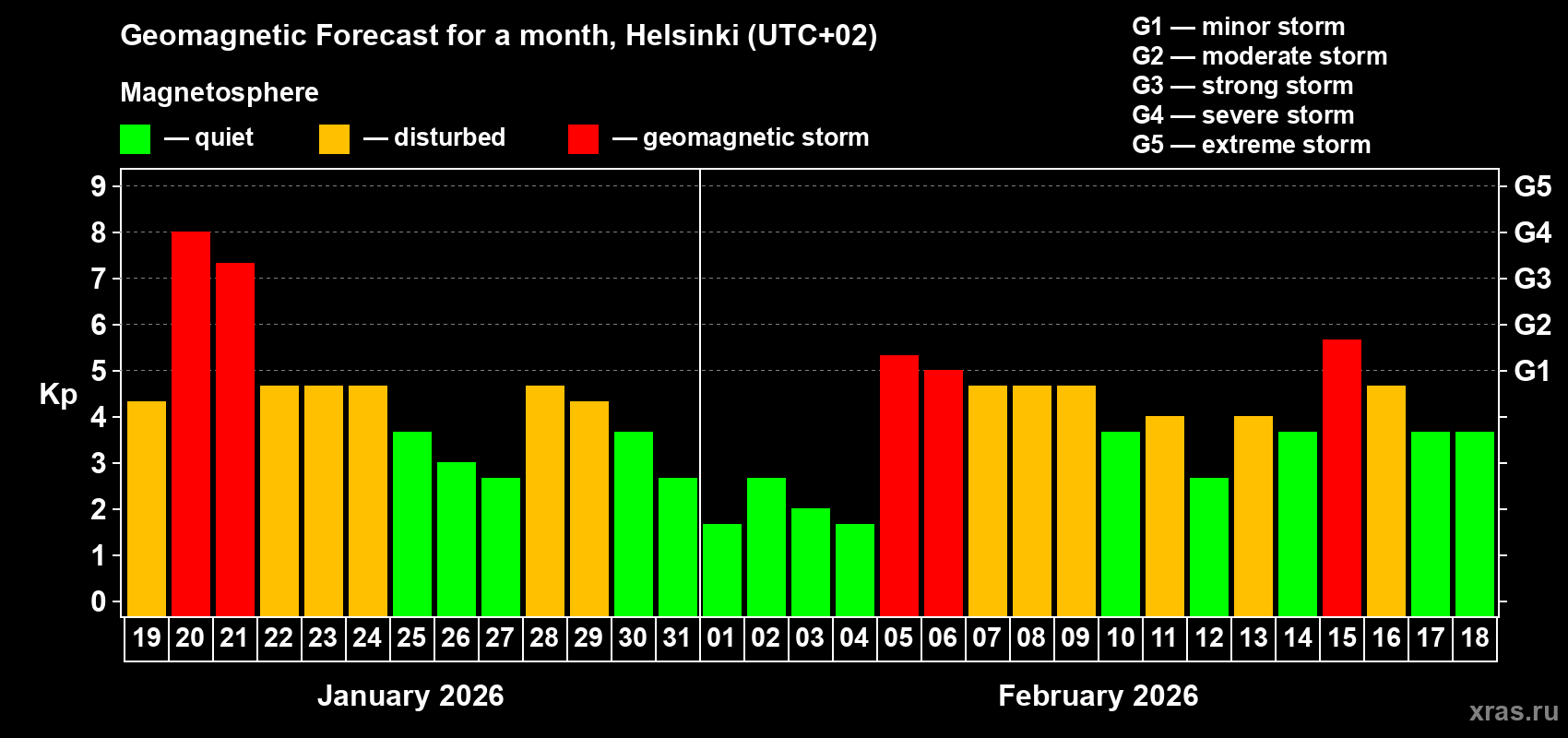 Geomagnetic Forecast for a month, Helsinki (UTC+02)

Magnetosphere

— quiet — disturbed — geomagnetic storm

G1 — minor storm
G2 — moderate storm
G3 — strong storm
G4 — severe storm
G5 — extreme storm

Kp

9
8
7
6
5
4
3
2
1
0

G5
G4
G3
G2
G1

19 20 21 22 23 24 25 26 27 28 29 30 31 01 02 03 04 05 06 07 08 09 10 11 12 13 14 15 16 17 18

January 2026

February 2026

xras.ru